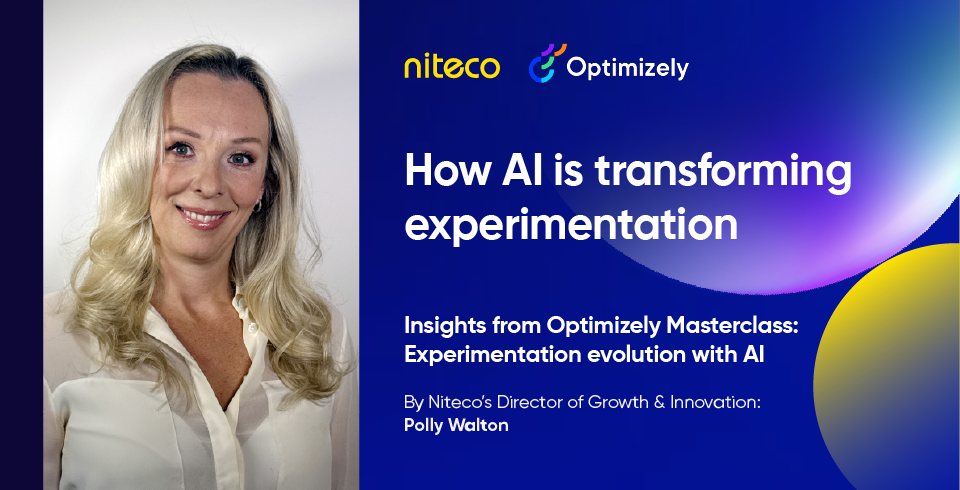 niteco Optimizely

How AI is transforming experimentation

Insights from Optimizely Masterclass: Experimentation evolution with AI

By Niteco's Director of Growth & Innovation: Polly Walton